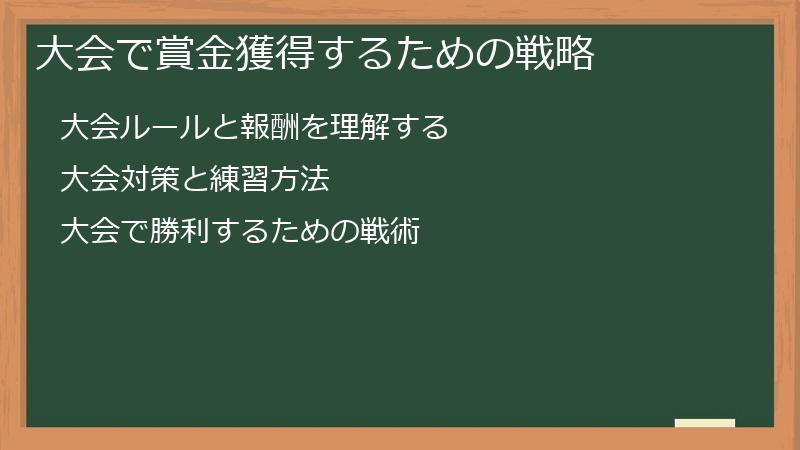 大会で賞金獲得するための戦略

大会ルールと報酬を理解する

大会対策と練習方法

大会で勝利するための戦術